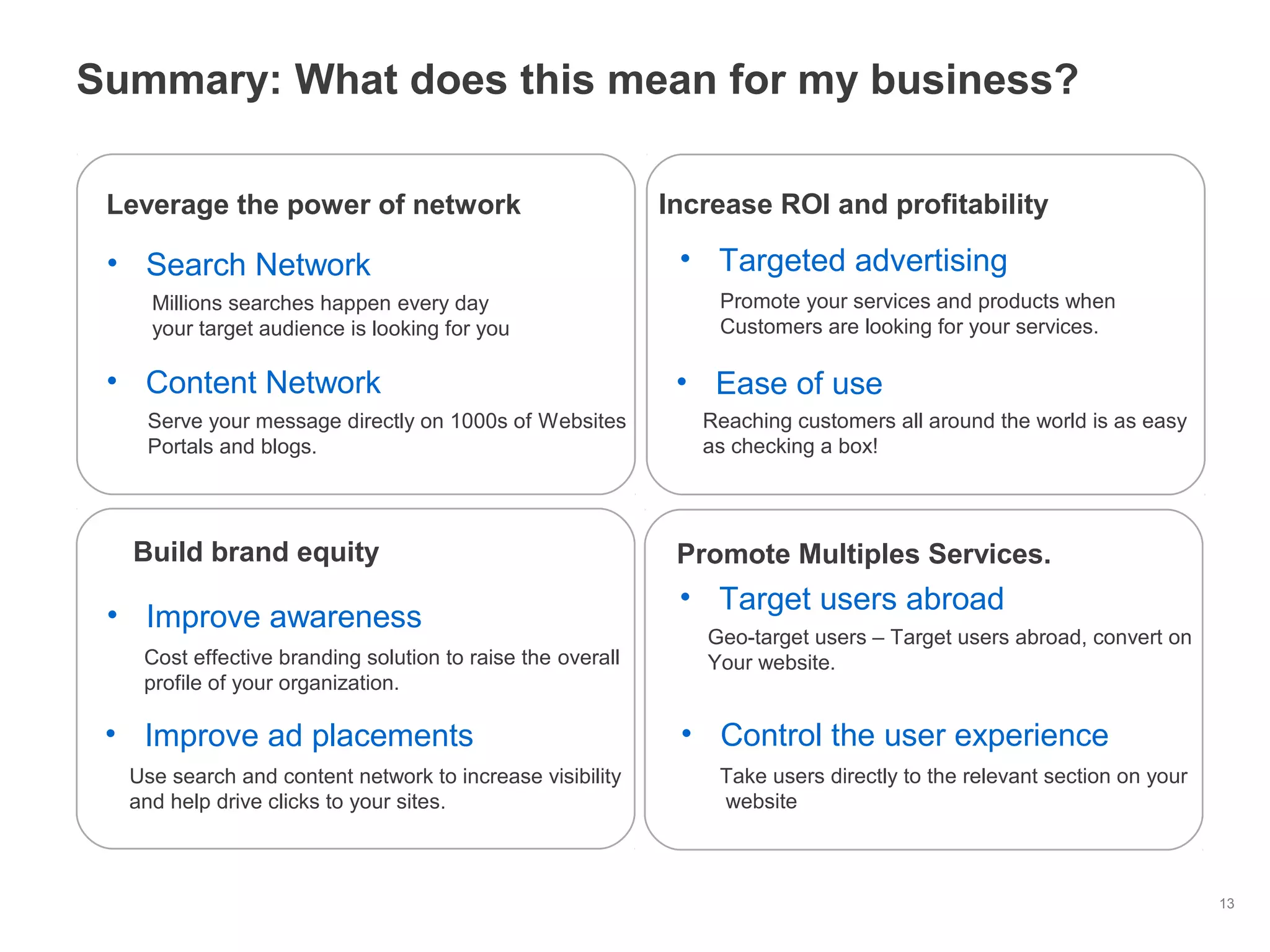 Summary: What does this mean for my business?

Leverage the power of network

• Search Network

Millions searches happen every day your target audience is looking for you

• Content Network

Serve your message directly on 1000s of Websites Portals and blogs.

Increase ROI and profitability

• Targeted advertising

Promote your services and products when Customers are looking for your services.

• Ease of use

Reaching customers all around the world is as easy as checking a box!

Build brand equity

• Improve awareness

Cost effective branding solution to raise the overall profile of your organization.

• Improve ad placements

Use search and content network to increase visibility and help drive clicks to your sites.

Promote Multiples Services.

• Target users abroad

Geo-target users – Target users abroad, convert on Your website.

• Control the user experience

Take users directly to the relevant section on your website

13